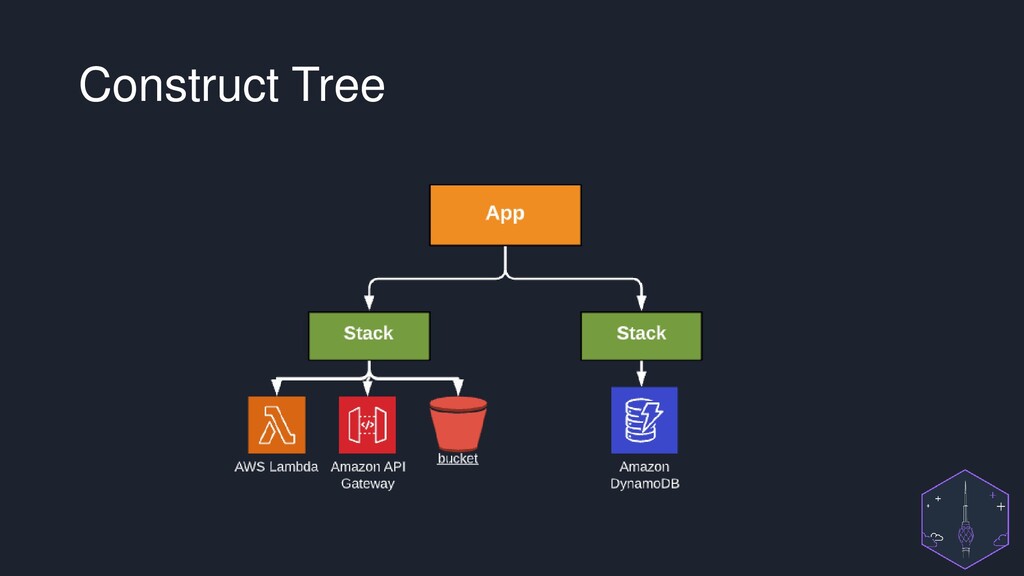 Construct Tree

App

Stack

Stack

AWS Lambda

Amazon API Gateway

bucket

Amazon DynamoDB